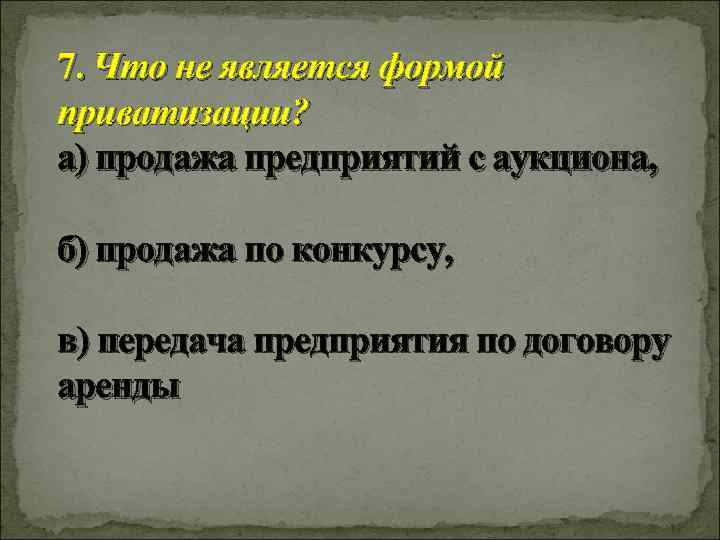 7. Что не является формой приватизации?
а) продажа предприятий с аукциона,

б) продажа по конкурсу,

в) передача предприятия по договору аренды